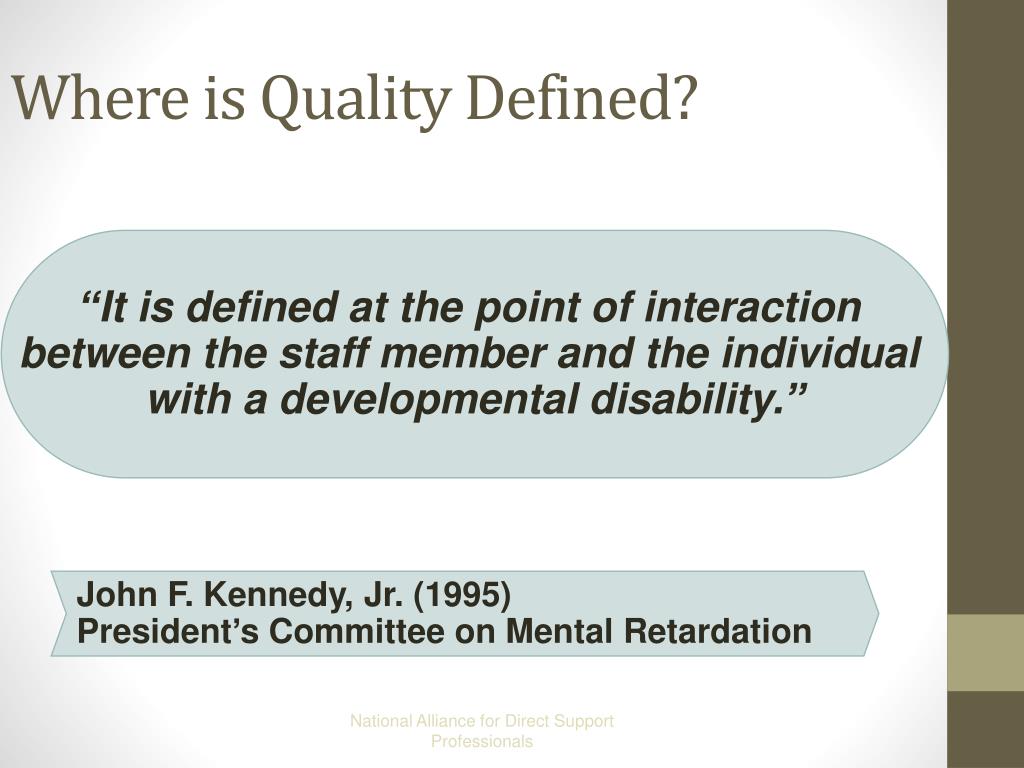 Where is Quality Defined?

“It is defined at the point of interaction between the staff member and the individual with a developmental disability.”

John F. Kennedy, Jr. (1995)
President’s Committee on Mental Retardation

National Alliance for Direct Support Professionals